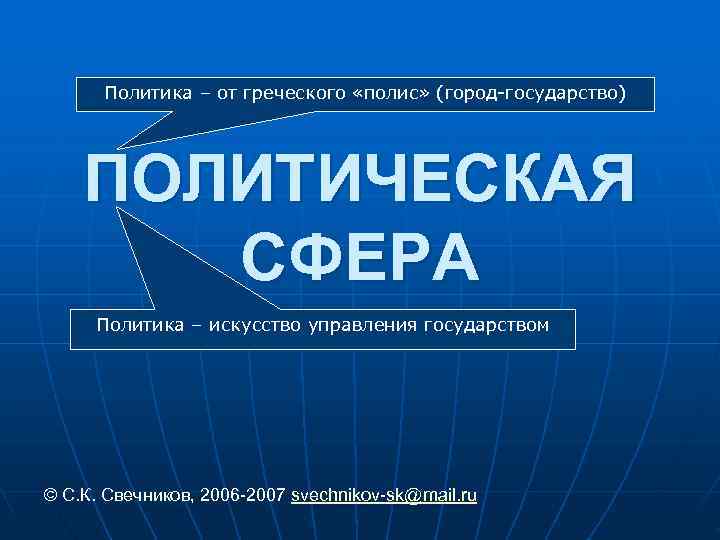 Политика – от греческого «полис» (город-государство)

ПОЛИТИЧЕСКАЯ СФЕРА

Политика – искусство управления государством

© С.К. Свечников, 2006-2007 svechnikov-sk@mail.ru